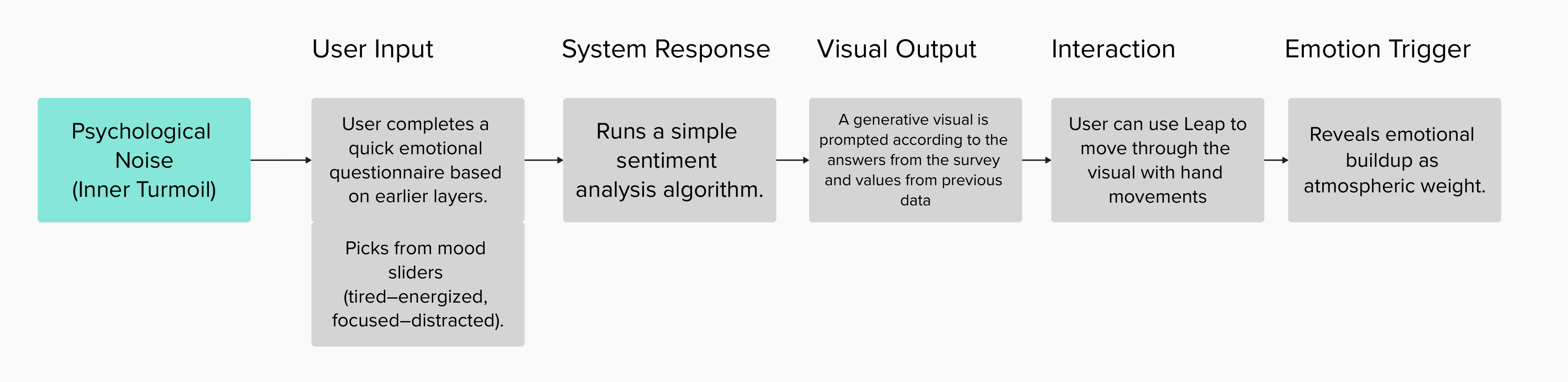 User Input

System Response

Visual Output

Interaction

Emotion Trigger

Psychological Noise (Inner Turmoil)

User completes a quick emotional questionnaire based on earlier layers.

Picks from mood sliders (tired–energized, focused–distracted).

Runs a simple sentiment analysis algorithm.

A generative visual is prompted according to the answers from the survey and values from previous data

User can use Leap to move through the visual with hand movements

Reveals emotional buildup as atmospheric weight.